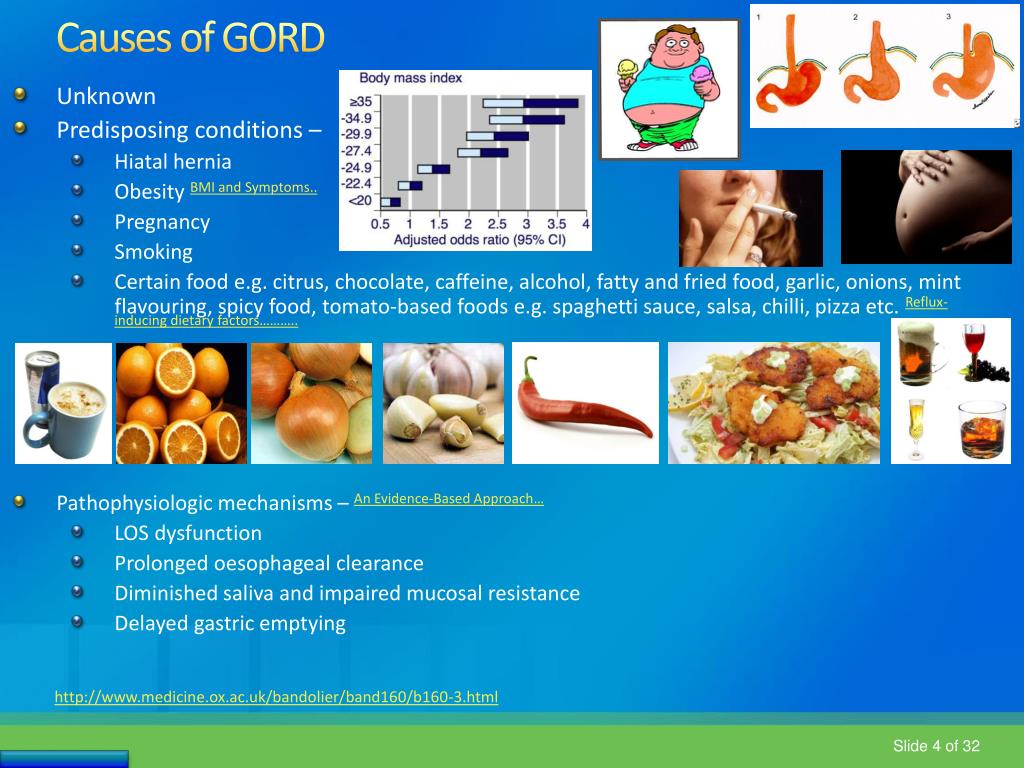 Causes of GORD

Unknown

Predisposing conditions –

Hiatal hernia

Obesity BMI and Symptoms..

Pregnancy

Smoking

Certain food e.g. citrus, chocolate, caffeine, alcohol, fatty and fried food, garlic, onions, mint flavouring, spicy food, tomato-based foods e.g. spaghetti sauce, salsa, chilli, pizza etc. Reflux-inducing dietary factors……….

Body mass index

≥35
-34.9
-29.9
-27.4
-24.9
-22.4
<20

0.5 1 1.5 2 2.5 3 3.5 4

Adjusted odds ratio (95% CI)

1 2 3

Pathophysiologic mechanisms – An Evidence-Based Approach…

LOS dysfunction

Prolonged oesophageal clearance

Diminished saliva and impaired mucosal resistance

Delayed gastric emptying

http://www.medicine.ox.ac.uk/bandolier/band160/b160-3.html

Slide 4 of 32